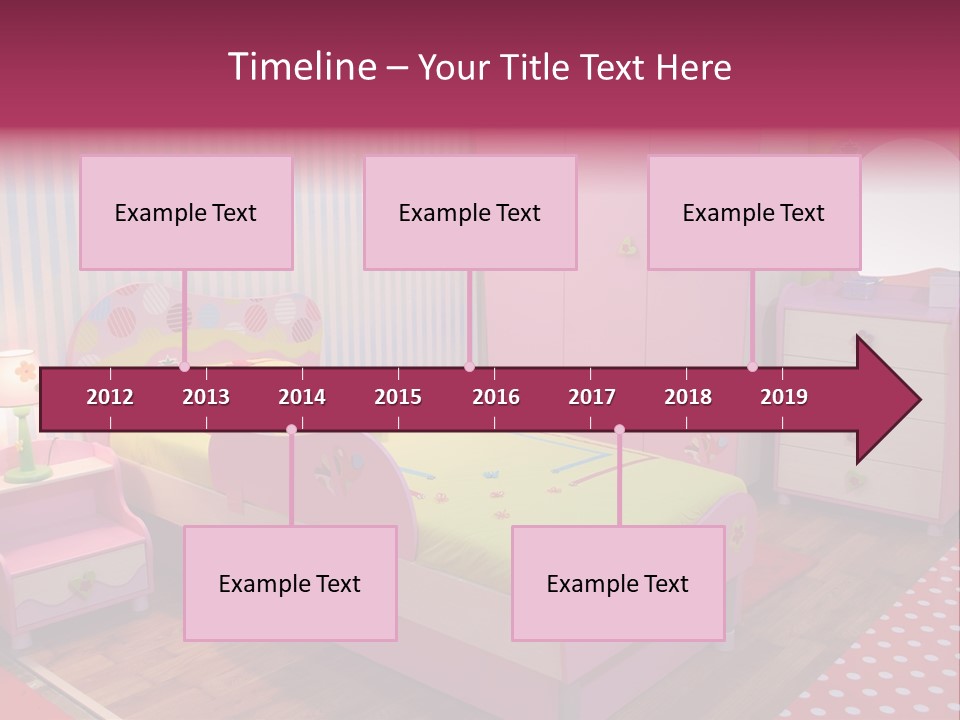 Timeline – Your Title Text Here

Example Text

Example Text

Example Text

2012 2013 2014 2015 2016 2017 2018 2019

Example Text

Example Text